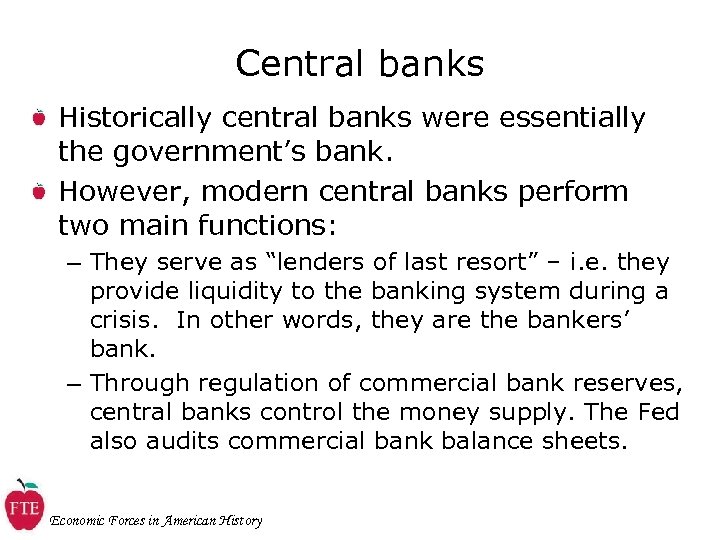 Central banks

Historically central banks were essentially the government’s bank.

However, modern central banks perform two main functions:

– They serve as “lenders of last resort” – i.e. they provide liquidity to the banking system during a crisis. In other words, they are the bankers’ bank.

– Through regulation of commercial bank reserves, central banks control the money supply. The Fed also audits commercial bank balance sheets.

FTE

Economic Forces in American History